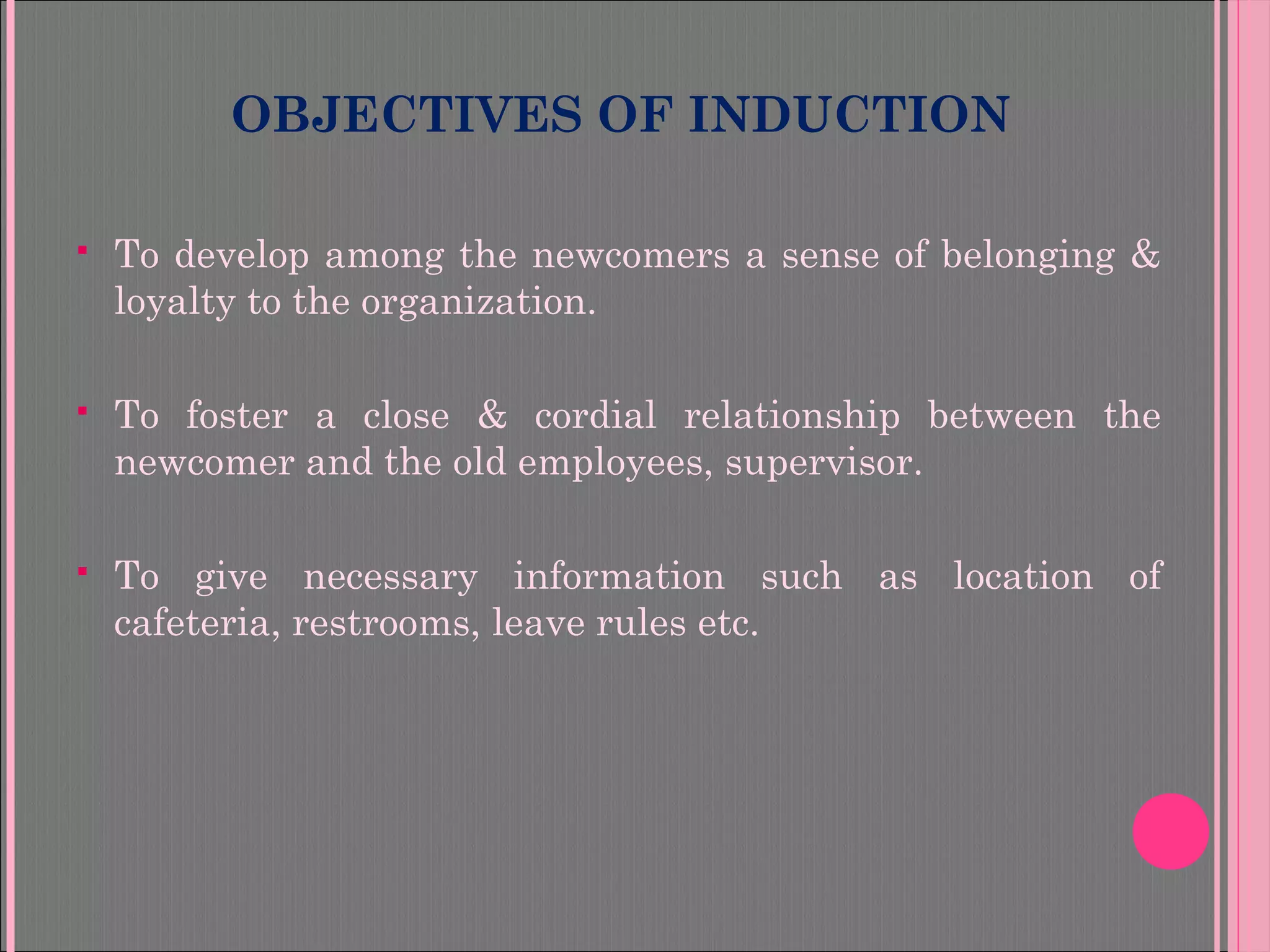 OBJECTIVES OF INDUCTION

▪ To develop among the newcomers a sense of belonging & loyalty to the organization.

▪ To foster a close & cordial relationship between the newcomer and the old employees, supervisor.

▪ To give necessary information such as location of cafeteria, restrooms, leave rules etc.